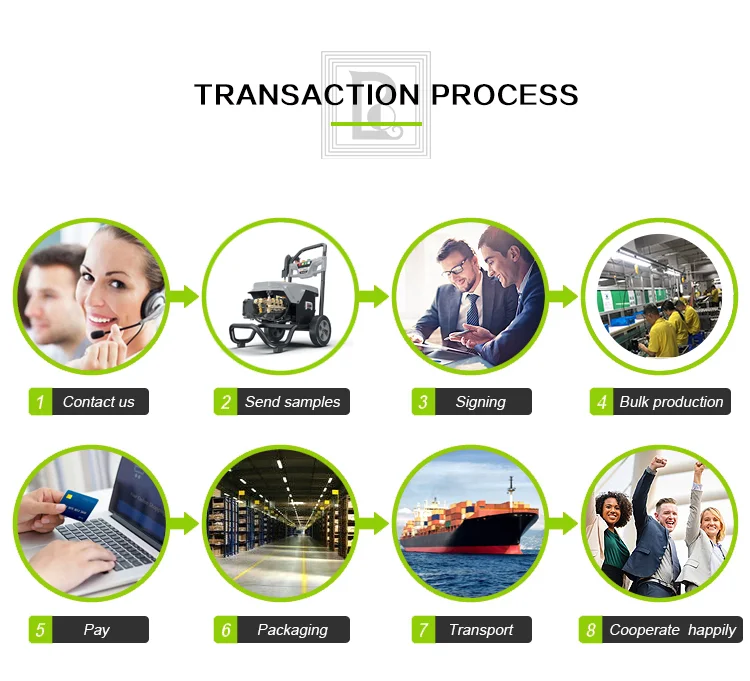 TRANSACTION PROCESS

1 Contact us

2 Send samples

3 Signing

4 Bulk production

5 Pay

6 Packaging

7 Transport

8 Cooperate happily